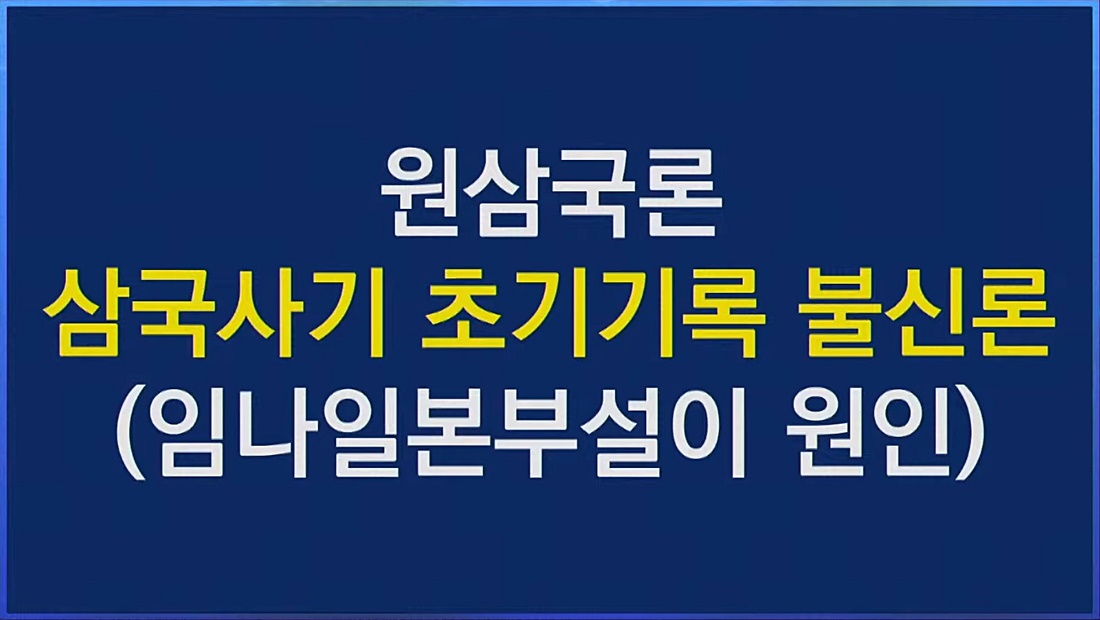 원삼국론
삼국사기 초기기록 불신론
(임나일본부설이 원인)